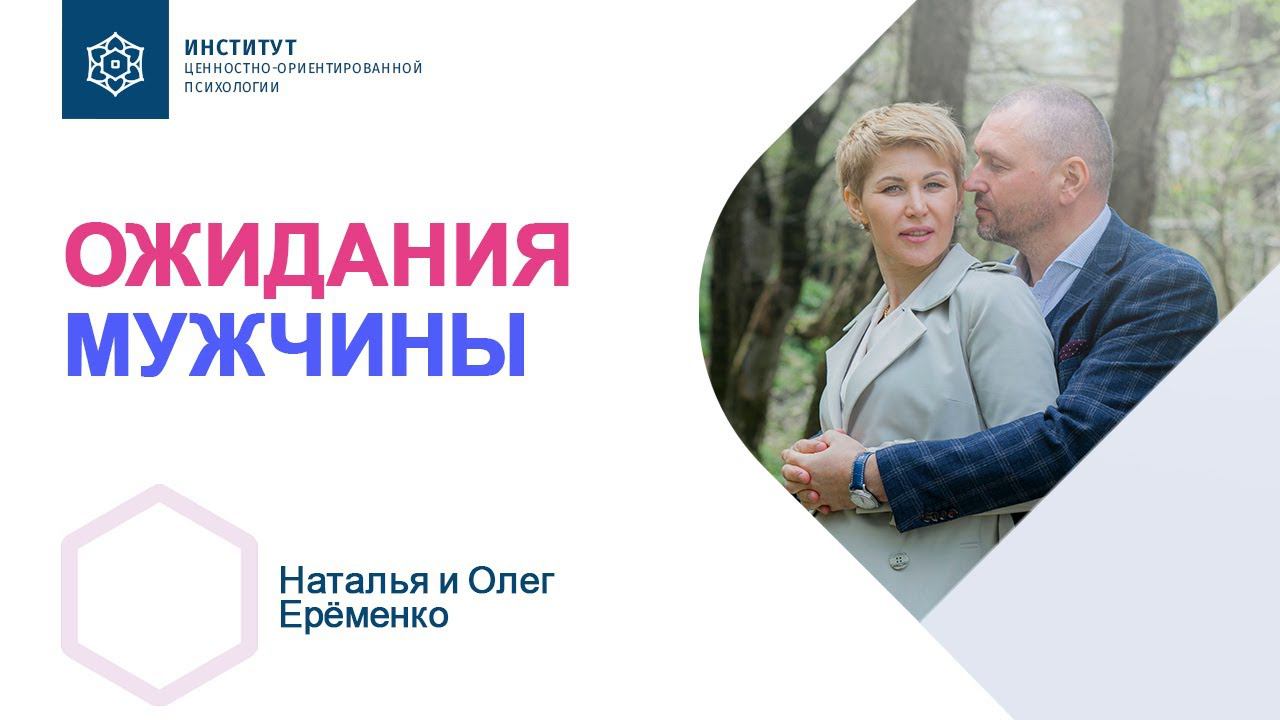 ИНСТИТУТ
ЦЕННОСТНО-ОРИЕНТИРОВАННОЙ
ПСИХОЛОГИИ

ОЖИДАНИЯ
МУЖЧИНЫ

Наталья и Олег
Ерёменко